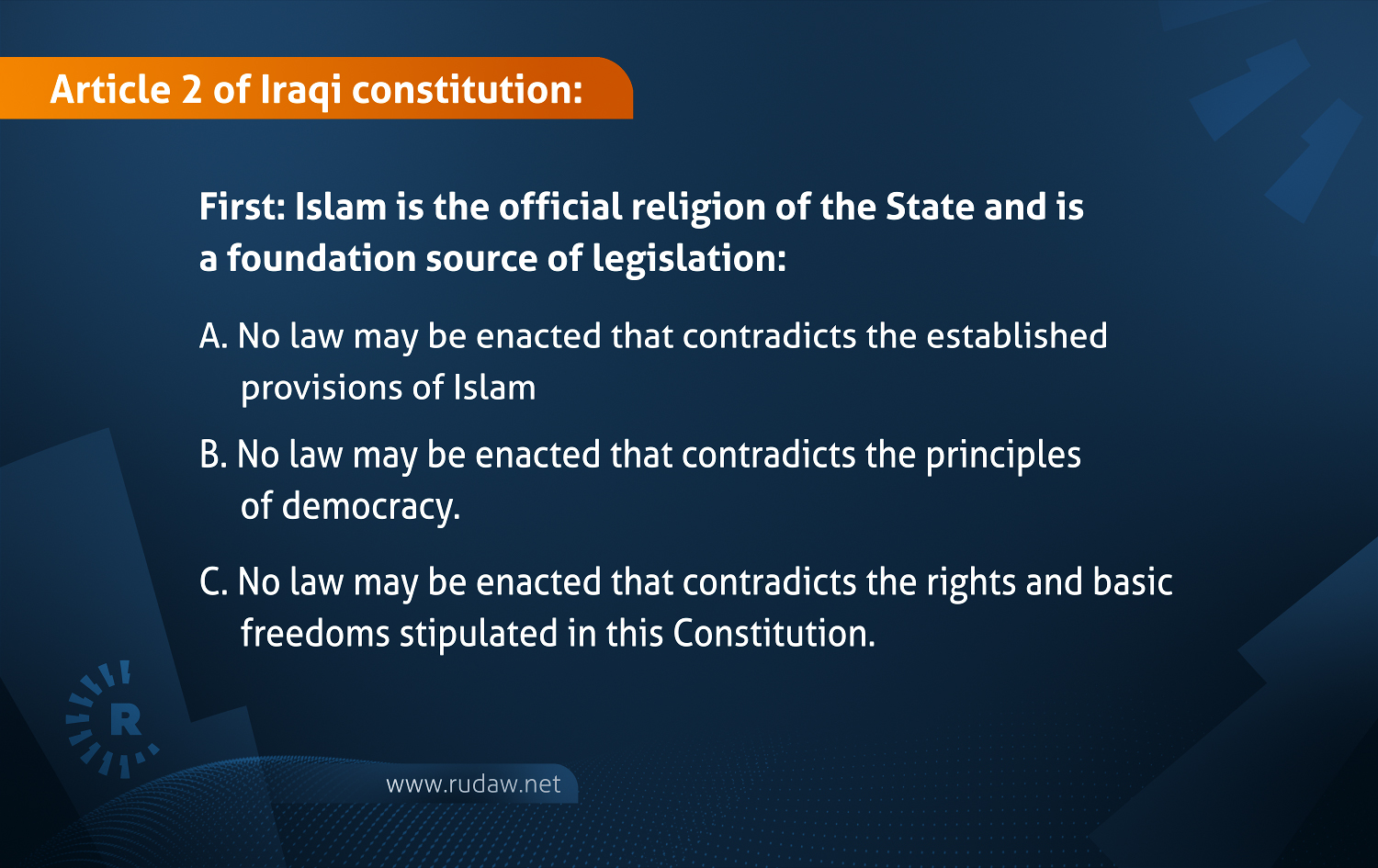 Article 2 of Iraqi constitution:

First: Islam is the official religion of the State and is a foundation source of legislation:

A. No law may be enacted that contradicts the established provisions of Islam

B. No law may be enacted that contradicts the principles of democracy.

C. No law may be enacted that contradicts the rights and basic freedoms stipulated in this Constitution.

R

www.rudaw.net